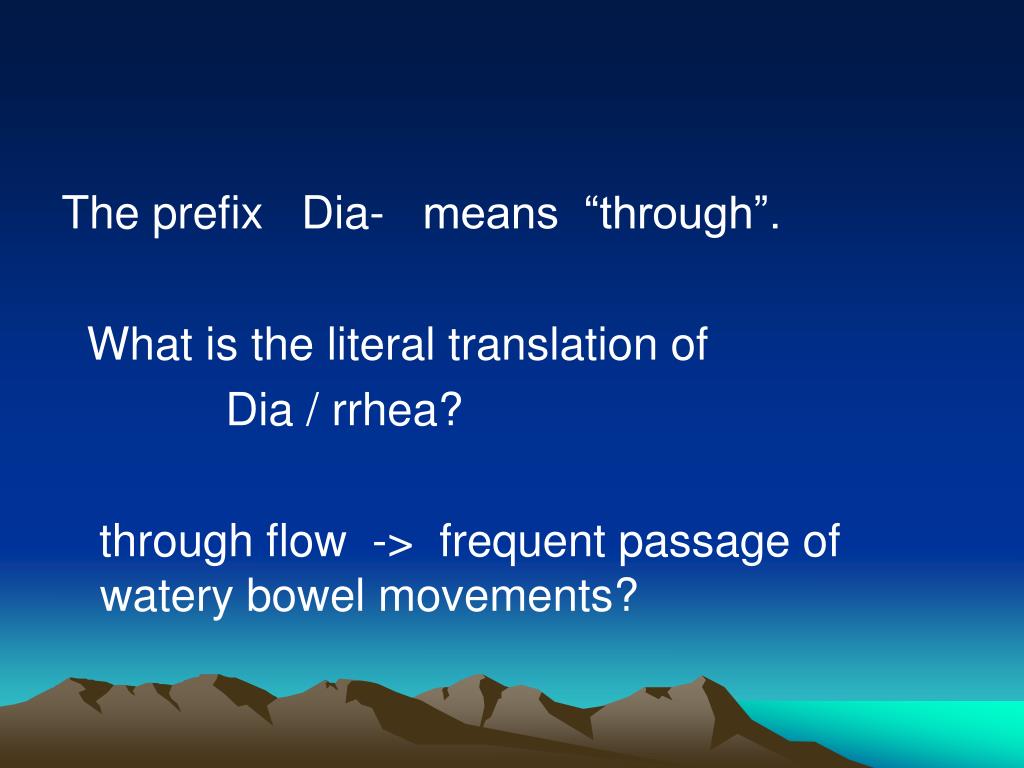 The prefix Dia- means “through”.

What is the literal translation of
Dia / rrhea?

through flow -> frequent passage of watery bowel movements?